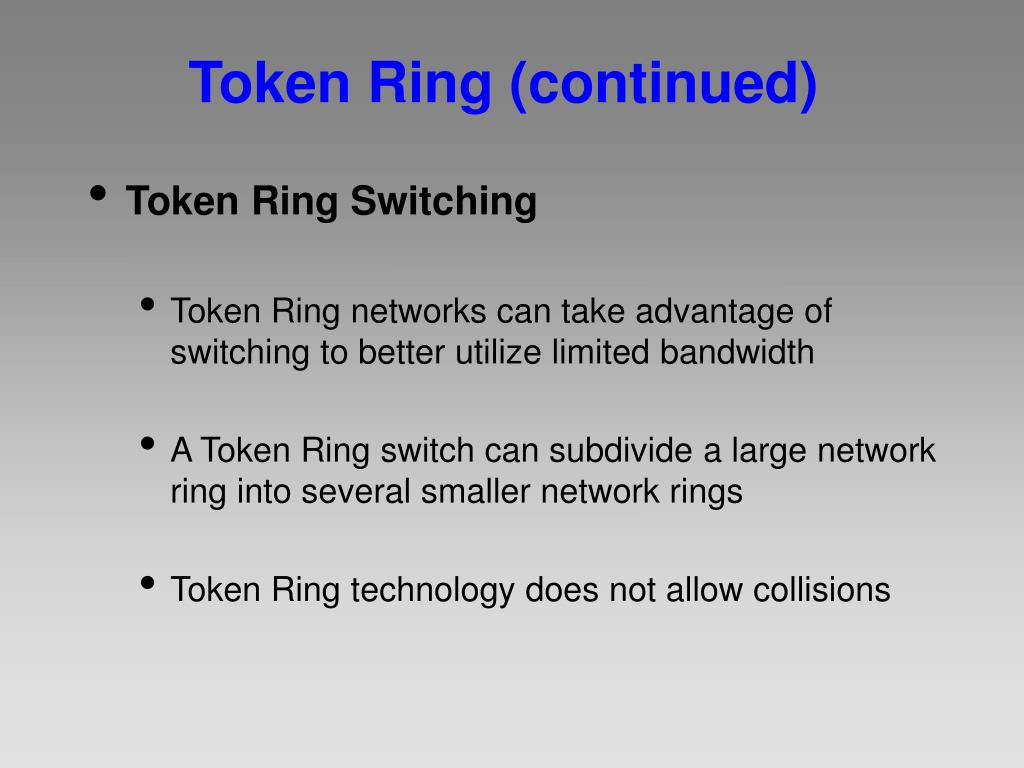 Token Ring (continued)

• Token Ring Switching

• Token Ring networks can take advantage of switching to better utilize limited bandwidth

• A Token Ring switch can subdivide a large network ring into several smaller network rings

• Token Ring technology does not allow collisions